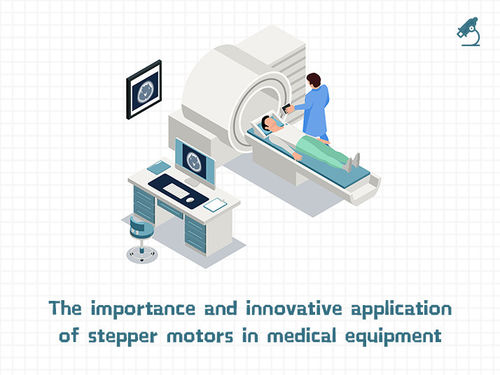 The importance and innovative application of stepper motors in medical equipment